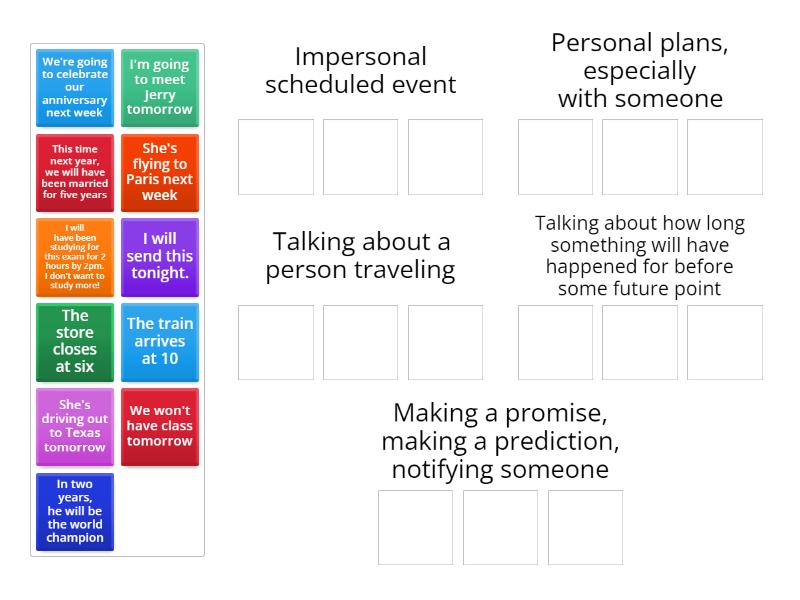 We're going to celebrate our anniversary next week

I'm going to meet Jerry tomorrow

This time next year, we will have been married for five years

She's flying to Paris next week

I will have been studying for this exam for 2 hours by 2pm. I don't want to study more!

I will send this tonight.

The store closes at six

The train arrives at 10

She's driving out to Texas tomorrow

We won't have class tomorrow

In two years, he will be the world champion

Impersonal scheduled event

Personal plans, especially with someone

Talking about a person traveling

Talking about how long something will have happened for before some future point

Making a promise, making a prediction, notifying someone